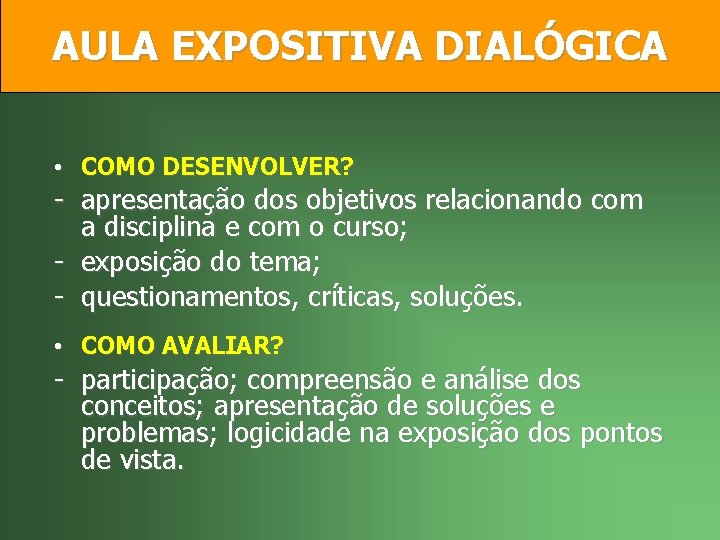 AULA EXPOSITIVA DIALÓGICA

• COMO DESENVOLVER?
- apresentação dos objetivos relacionando com a disciplina e com o curso;
- exposição do tema;
- questionamentos, críticas, soluções.

• COMO AVALIAR?
- participação; compreensão e análise dos conceitos; apresentação de soluções e problemas; logicidade na exposição dos pontos de vista.